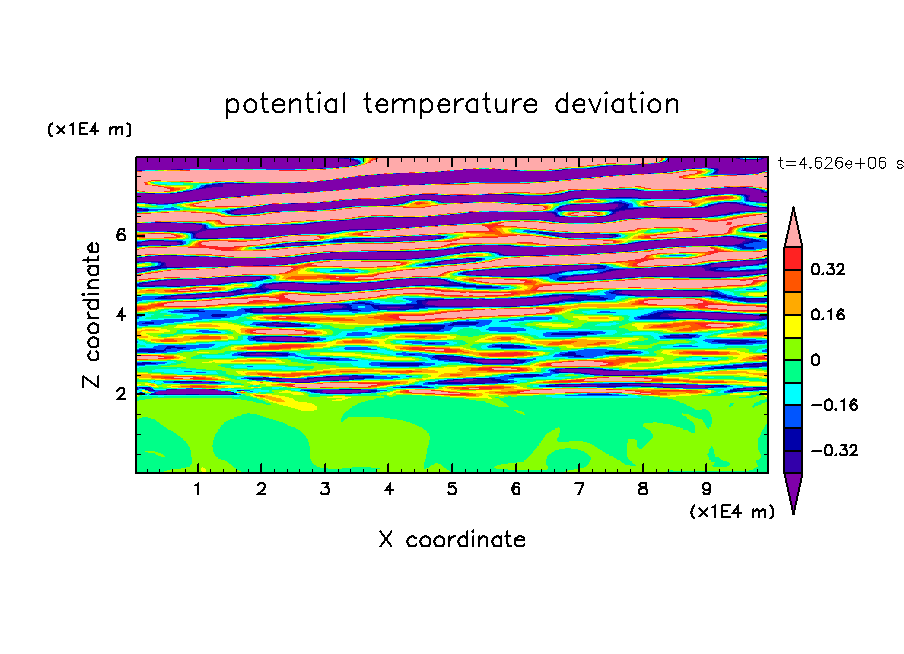 potential temperature deviation

(x1E4 m)

t=4.626e+06 s

Z coordinate

6
4
2

0.32
0.16
0
−0.16
−0.32

1 2 3 4 5 6 7 8 9

(x1E4 m)

X coordinate